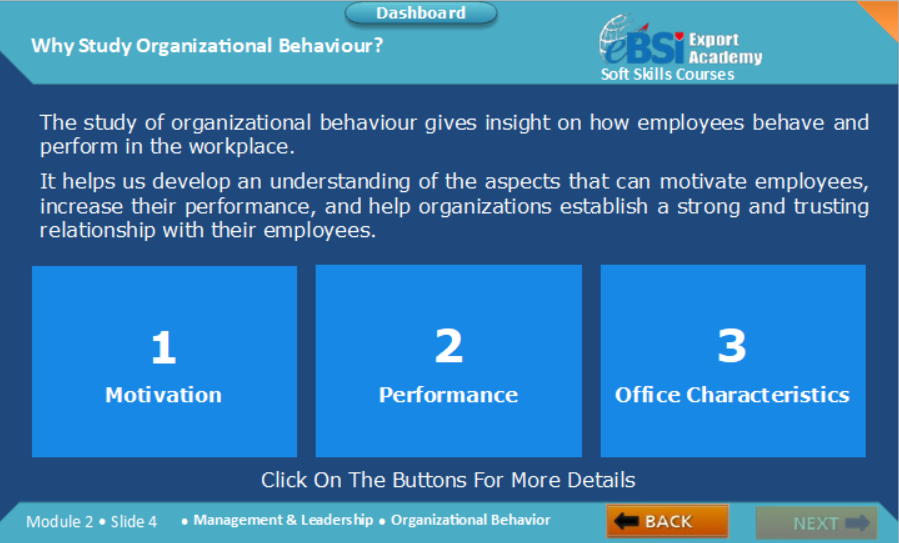 Dashboard

Why Study Organizational Behaviour?

eBSI Export Academy
Soft Skills Courses

The study of organizational behaviour gives insight on how employees behave and perform in the workplace.

It helps us develop an understanding of the aspects that can motivate employees, increase their performance, and help organizations establish a strong and trusting relationship with their employees.

1
Motivation

2
Performance

3
Office Characteristics

Click On The Buttons For More Details

Module 2 • Slide 4 • Management & Leadership • Organizational Behavior

BACK

NEXT